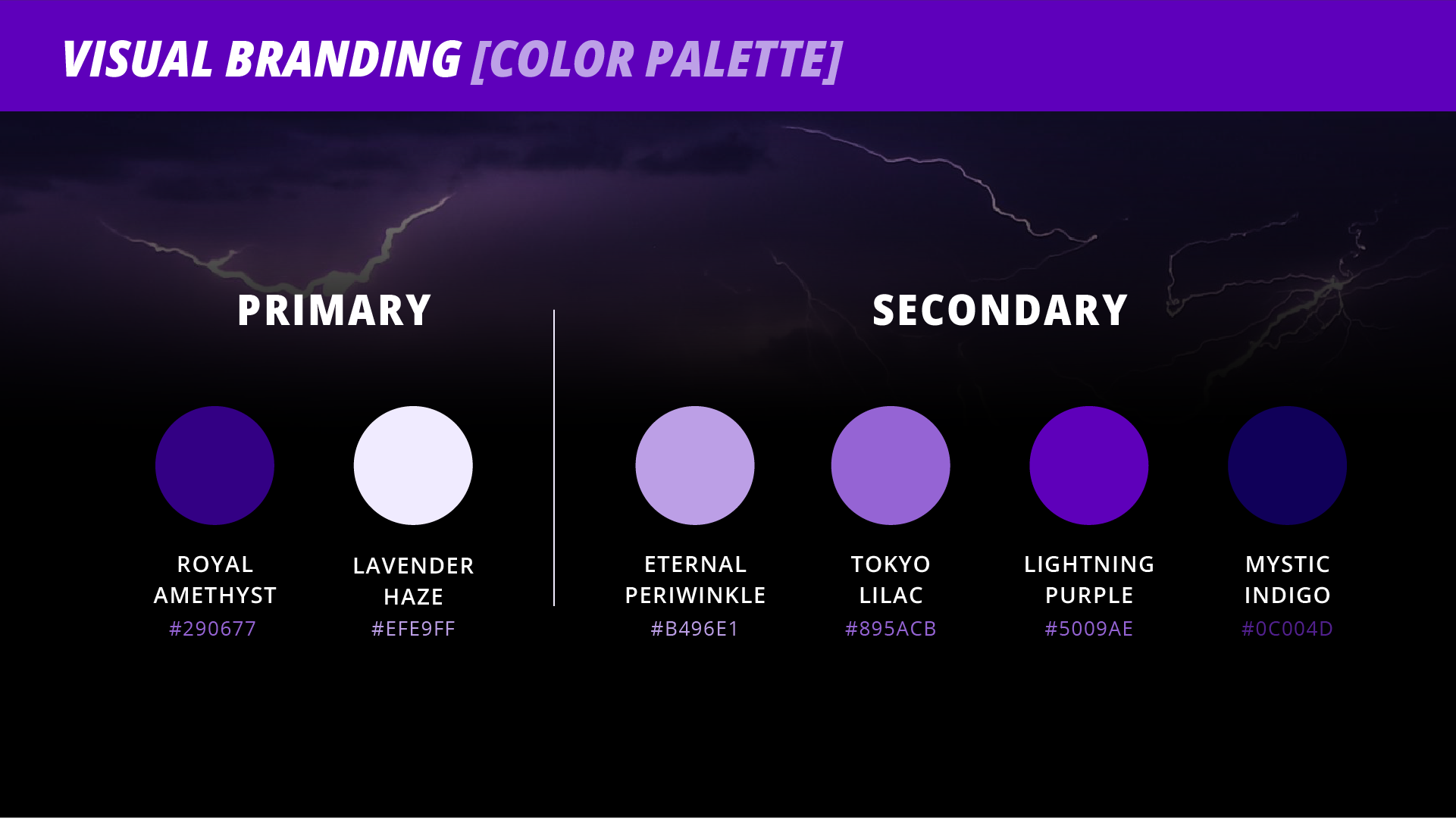 VISUAL BRANDING [COLOR PALETTE]

PRIMARY

ROYAL AMETHYST
#290677

LAVENDER HAZE
#EFE9FF

SECONDARY

ETERNAL PERIWINKLE
#B496E1

TOKYO LILAC
#895ACB

LIGHTNING PURPLE
#5009AE

MYSTIC INDIGO
#0C004D